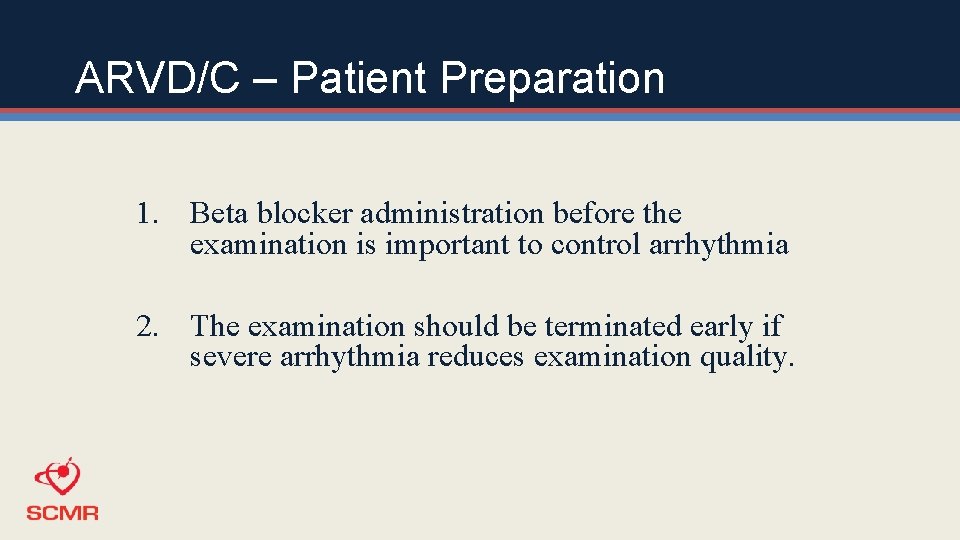 ARVD/C – Patient Preparation

1. Beta blocker administration before the examination is important to control arrhythmia

2. The examination should be terminated early if severe arrhythmia reduces examination quality.

SCMR